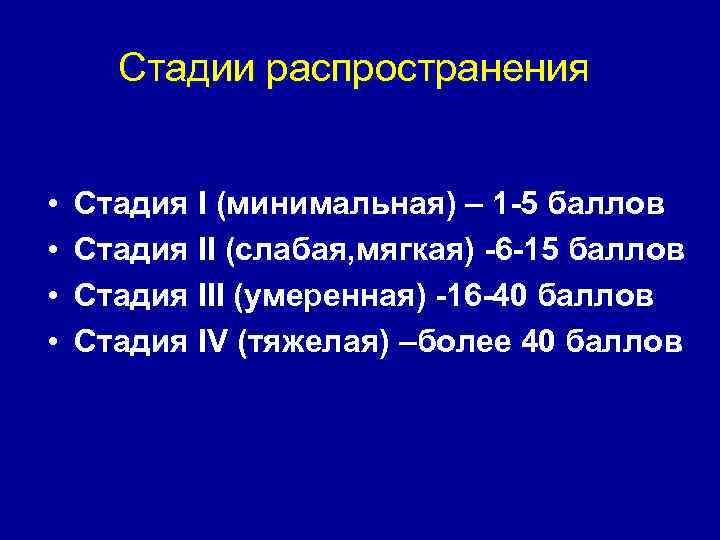 Стадии распространения

• Стадия I (минимальная) – 1-5 баллов
• Стадия II (слабая,мягкая) -6-15 баллов
• Стадия III (умеренная) -16-40 баллов
• Стадия IV (тяжелая) –более 40 баллов